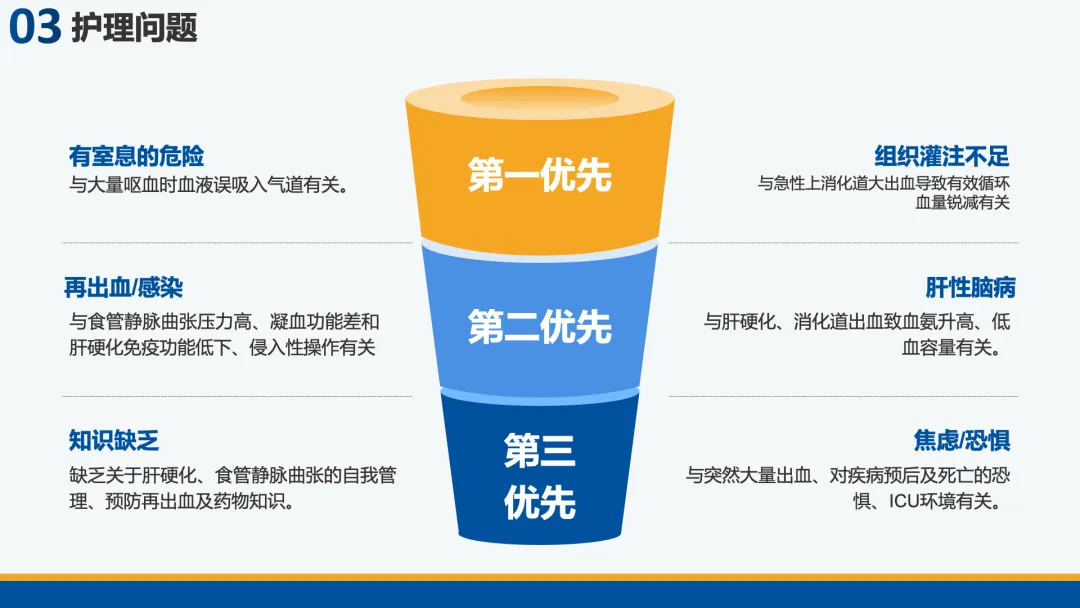 03 护理问题

有窒息的危险
与大量呕血时血液误吸入气道有关。

再出血/感染
与食管静脉曲张压力高、凝血功能差和肝硬化免疫功能低下、侵入性操作有关

知识缺乏
缺乏关于肝硬化、食管静脉曲张的自我管理、预防再出血及药物知识。

第一优先

第二优先

第三优先

组织灌注不足
与急性上消化道大出血导致有效循环血量锐减有关

肝性脑病
与肝硬化、消化道出血致血氨升高、低血容量有关。

焦虑/恐惧
与突然大量出血、对疾病预后及死亡的恐惧、ICU环境有关。